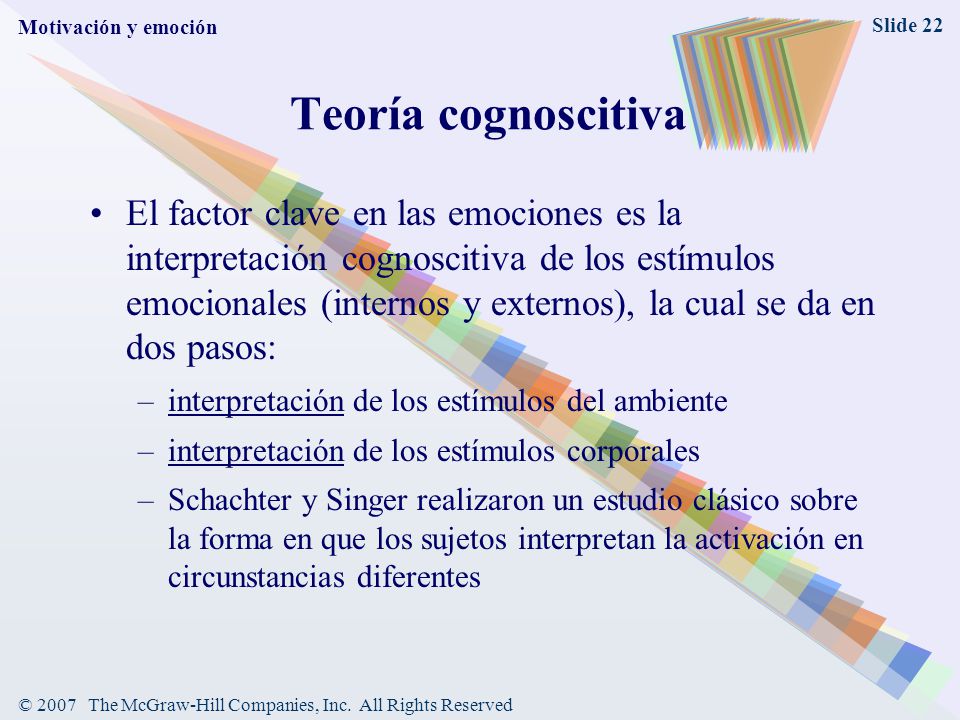 Motivación y emoción

Slide 22

Teoría cognoscitiva

• El factor clave en las emociones es la interpretación cognoscitiva de los estímulos emocionales (internos y externos), la cual se da en dos pasos:

– interpretación de los estímulos del ambiente

– interpretación de los estímulos corporales

– Schachter y Singer realizaron un estudio clásico sobre la forma en que los sujetos interpretan la activación en circunstancias diferentes

© 2007 The McGraw-Hill Companies, Inc. All Rights Reserved